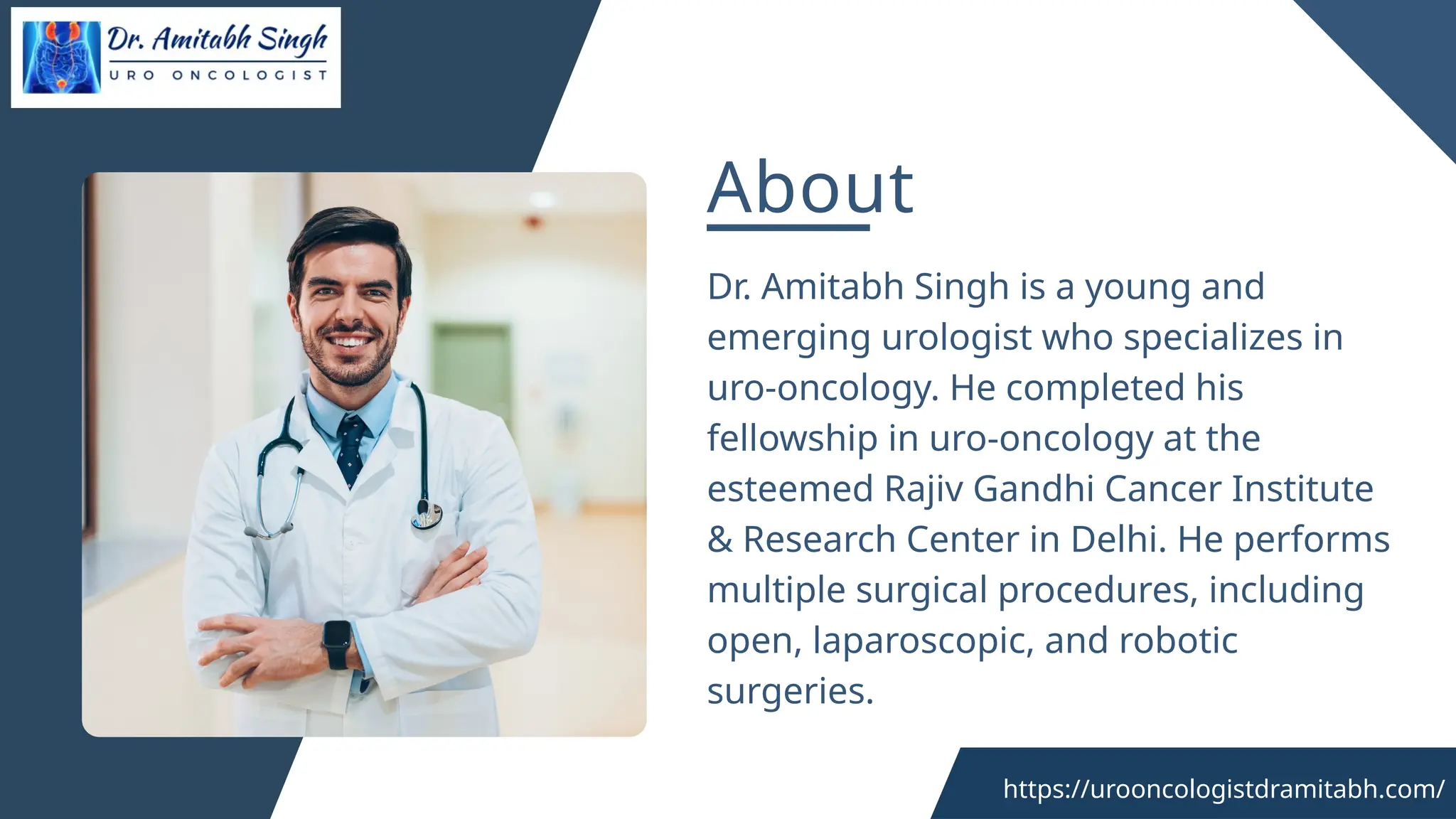 Dr. Amitabh Singh
URO ONCOLOGIST

About

Dr. Amitabh Singh is a young and emerging urologist who specializes in uro-oncology. He completed his fellowship in uro-oncology at the esteemed Rajiv Gandhi Cancer Institute & Research Center in Delhi. He performs multiple surgical procedures, including open, laparoscopic, and robotic surgeries.

https://urooncologistdramitabh.com/